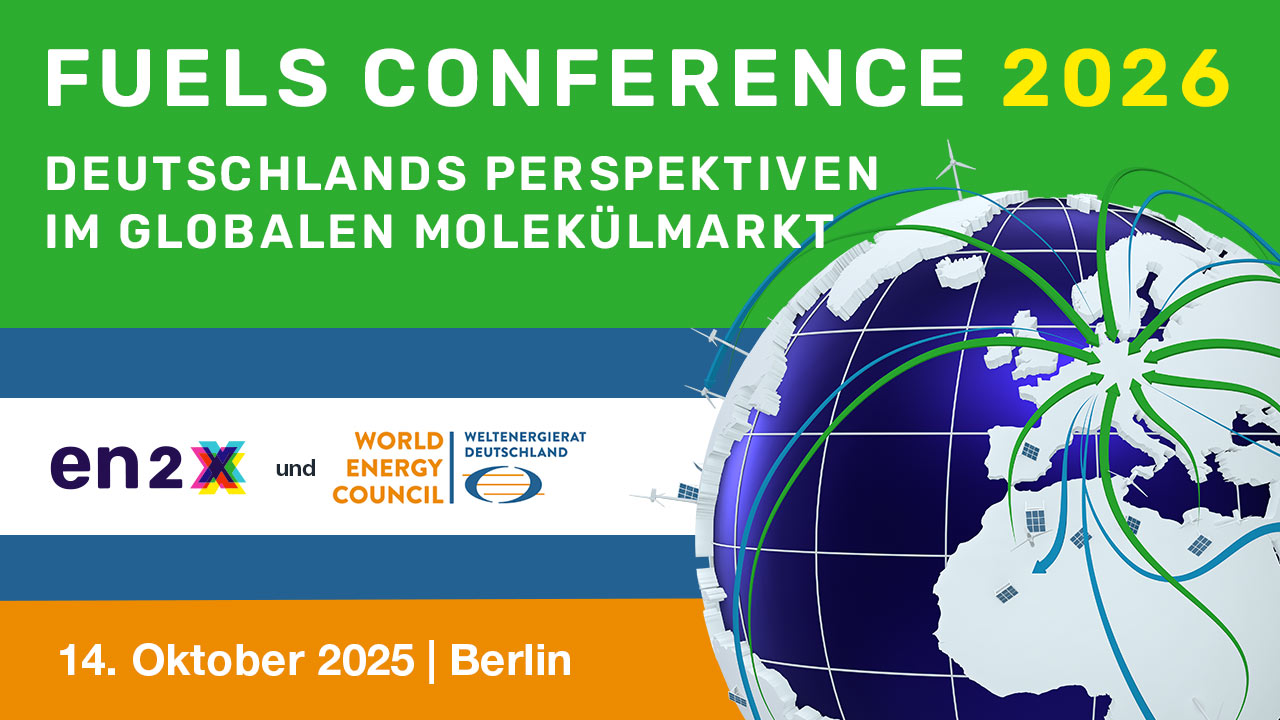 FUELS CONFERENCE 2026

DEUTSCHLANDS PERSPEKTIVEN IM GLOBALEN MOLEKÜLMARKT

en2x und WORLD ENERGY COUNCIL | WELTENERGIERAT DEUTSCHLAND

14. Oktober 2025 | Berlin